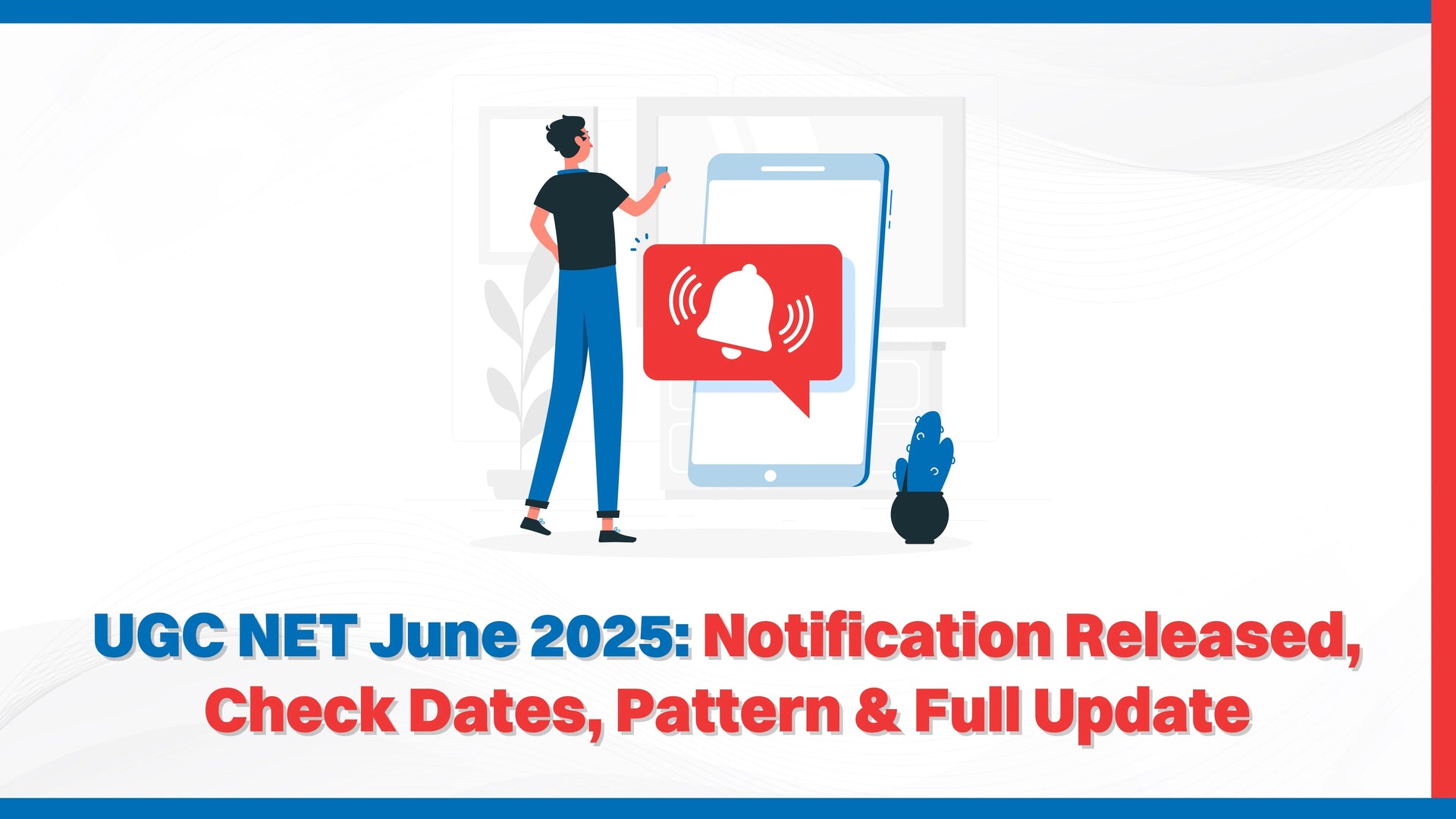 UGC NET June 2025: Notification Released, Check Dates, Pattern & Full Update